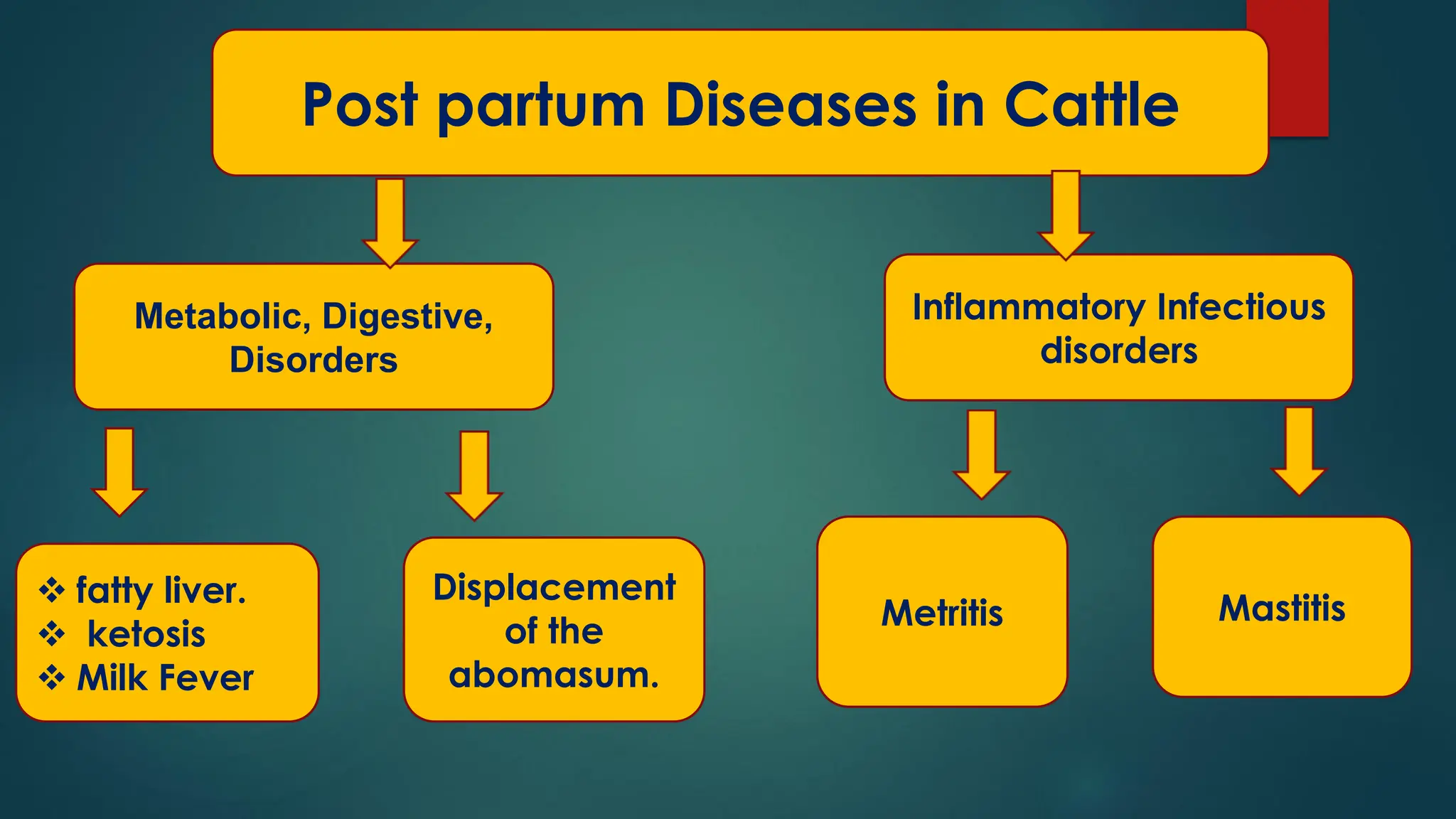 Post partum Diseases in Cattle

Metabolic, Digestive, Disorders

Inflammatory Infectious disorders

❖ fatty liver.
❖ ketosis
❖ Milk Fever

Displacement of the abomasum.

Metritis

Mastitis